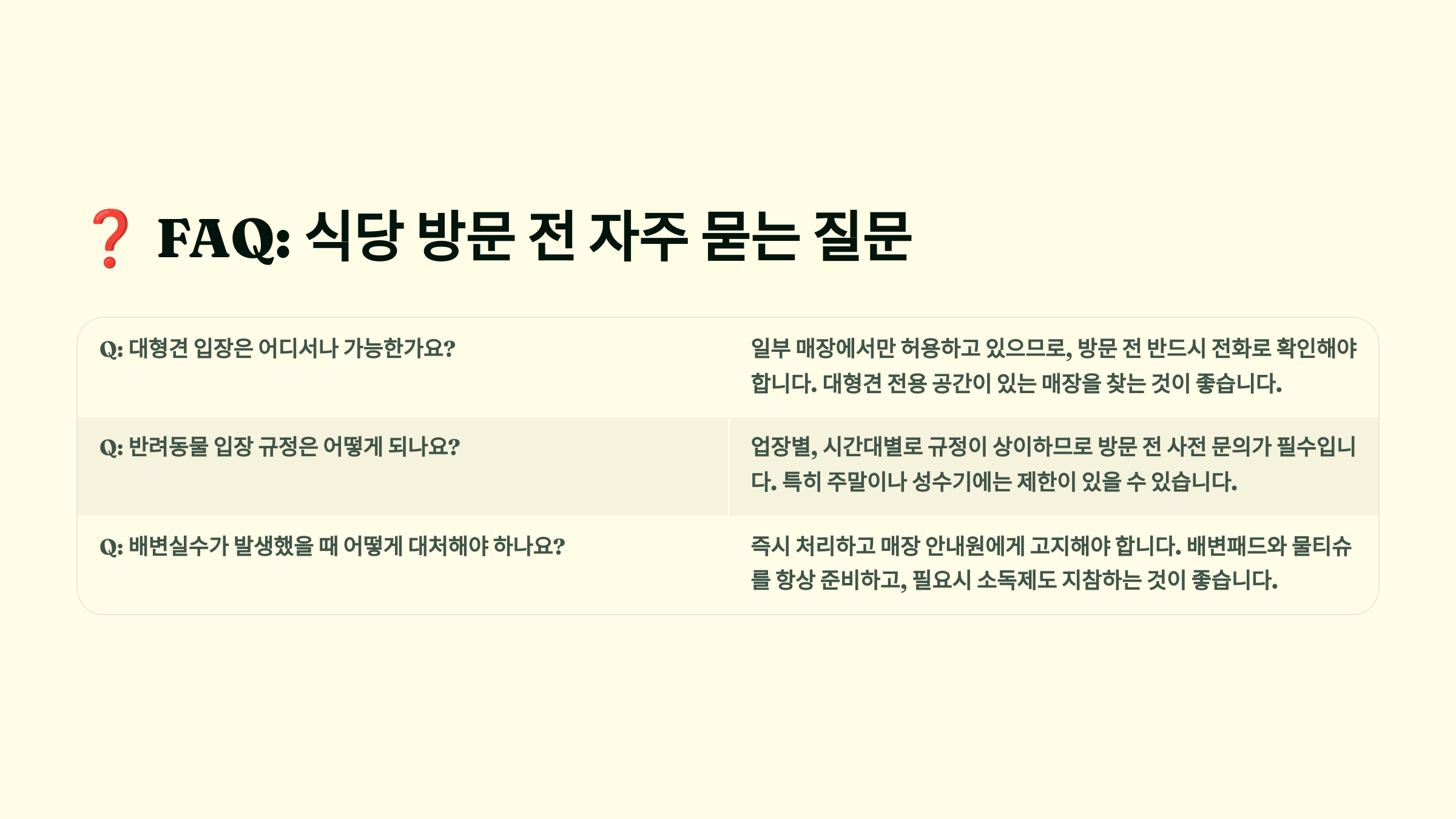 ❓ FAQ: 식당 방문 전 자주 묻는 질문

| | |
|---|---|
| Q: 대형견 입장은 어디서나 가능한가요? | 일부 매장에서만 허용하고 있으므로, 방문 전 반드시 전화로 확인해야 합니다. 대형견 전용 공간이 있는 매장을 찾는 것이 좋습니다. |
| Q: 반려동물 입장 규정은 어떻게 되나요? | 업장별, 시간대별로 규정이 상이하므로 방문 전 사전 문의가 필수입니다. 특히 주말이나 성수기에는 제한이 있을 수 있습니다. |
| Q: 배변실수가 발생했을 때 어떻게 대처해야 하나요? | 즉시 처리하고 매장 안내원에게 고지해야 합니다. 배변패드와 물티슈를 항상 준비하고, 필요시 소독제도 지참하는 것이 좋습니다. |